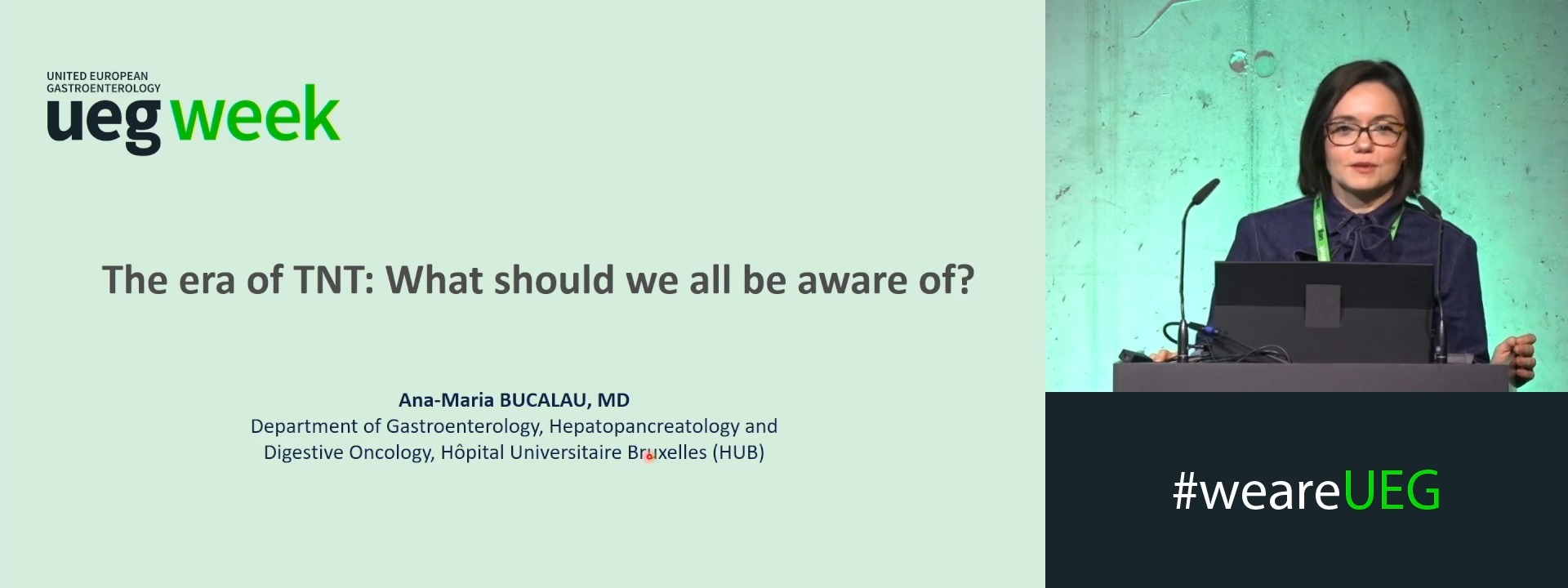 UNITED EUROPEAN
GASTROENTEROLOGY
ueg week

The era of TNT: What should we all be aware of?

Ana-Maria BUCALAU, MD
Department of Gastroenterology, Hepatopancreatology and Digestive Oncology, Hôpital Universitaire Bruxelles (HUB)

#weareUEG